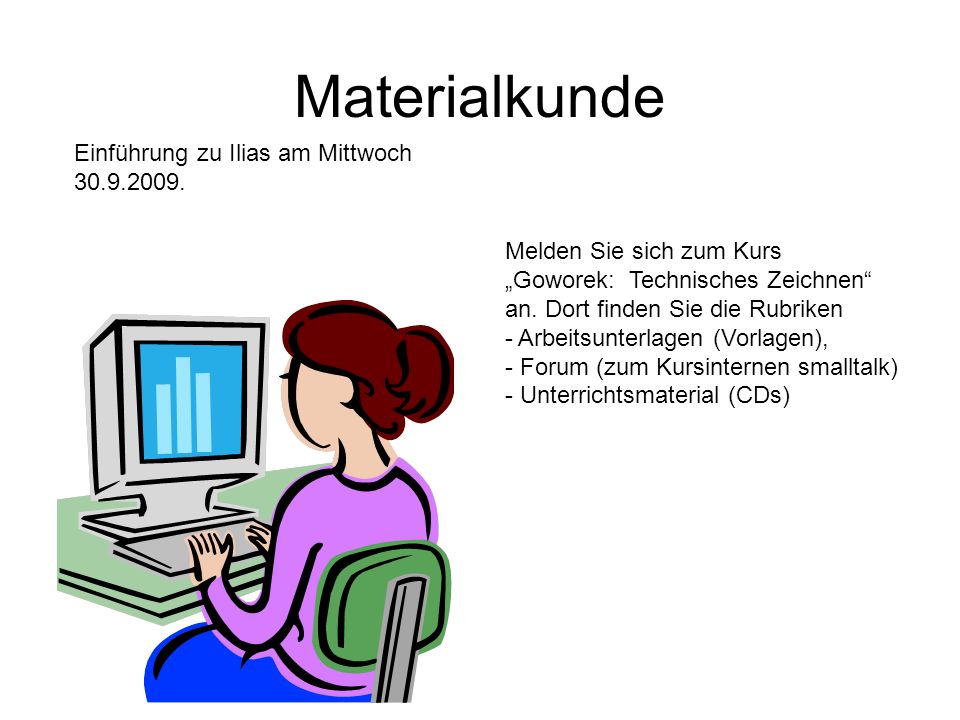 Materialkunde

Einführung zu Ilias am Mittwoch 30.9.2009.

Melden Sie sich zum Kurs „Goworek: Technisches Zeichnen“ an. Dort finden Sie die Rubriken
- Arbeitsunterlagen (Vorlagen),
- Forum (zum Kursinternen smalltalk)
- Unterrichtsmaterial (CDs)